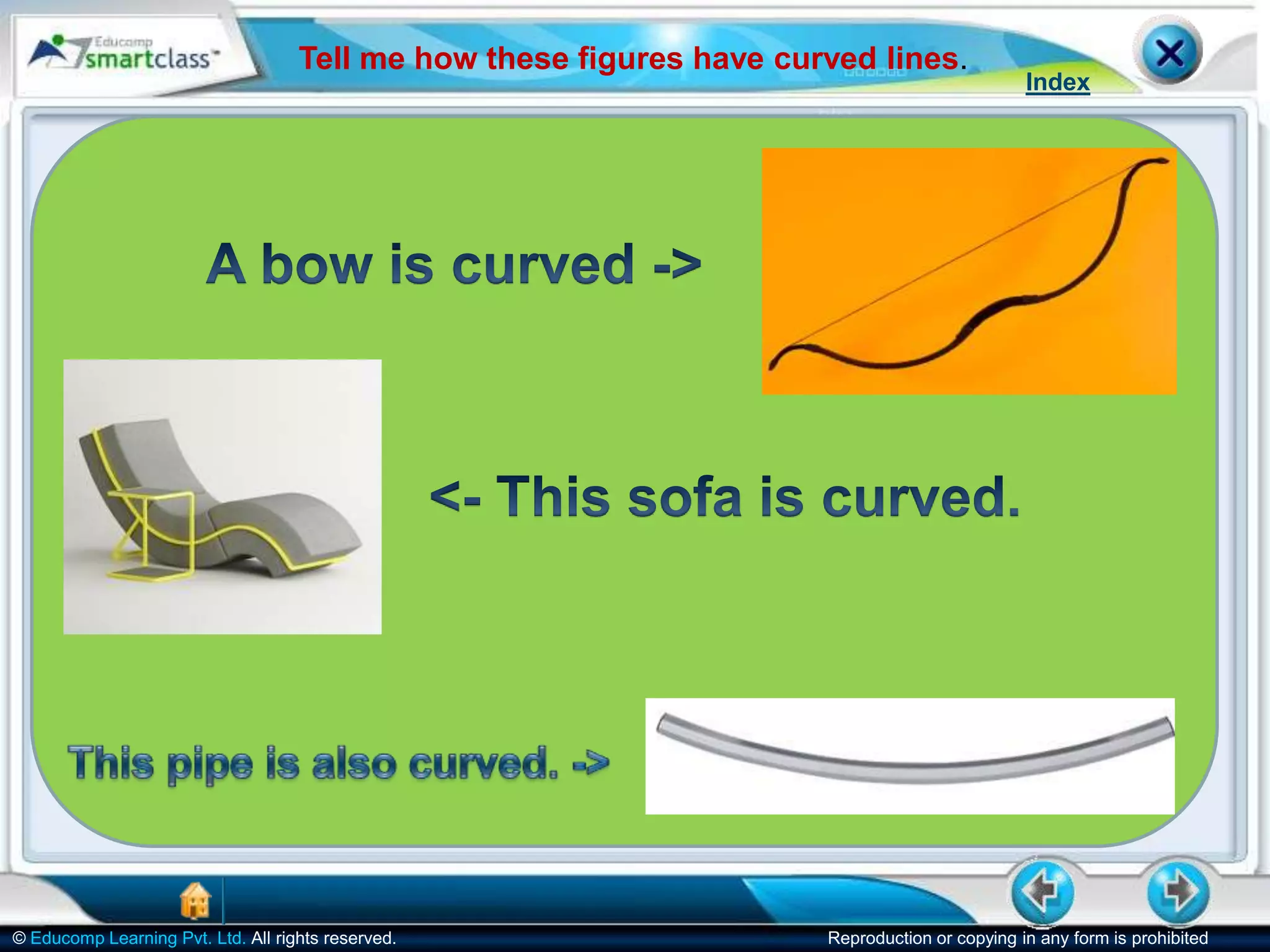 Educomp smartclass™

Tell me how these figures have curved lines.

Index

A bow is curved ->

<- This sofa is curved.

This pipe is also curved. ->

© Educomp Learning Pvt. Ltd. All rights reserved.

Reproduction or copying in any form is prohibited